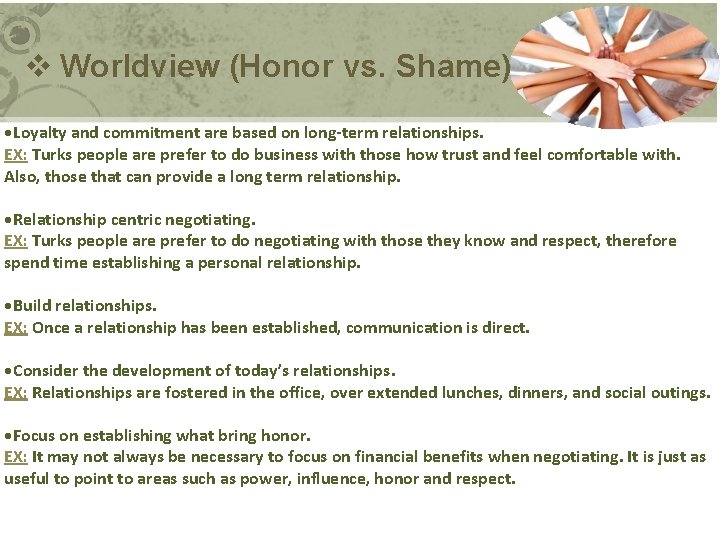 ❖ Worldview (Honor vs. Shame)

•Loyalty and commitment are based on long-term relationships.
EX: Turks people are prefer to do business with those how trust and feel comfortable with. Also, those that can provide a long term relationship.

•Relationship centric negotiating.
EX: Turks people are prefer to do negotiating with those they know and respect, therefore spend time establishing a personal relationship.

•Build relationships.
EX: Once a relationship has been established, communication is direct.

•Consider the development of today's relationships.
EX: Relationships are fostered in the office, over extended lunches, dinners, and social outings.

•Focus on establishing what bring honor.
EX: It may not always be necessary to focus on financial benefits when negotiating. It is just as useful to point to areas such as power, influence, honor and respect.